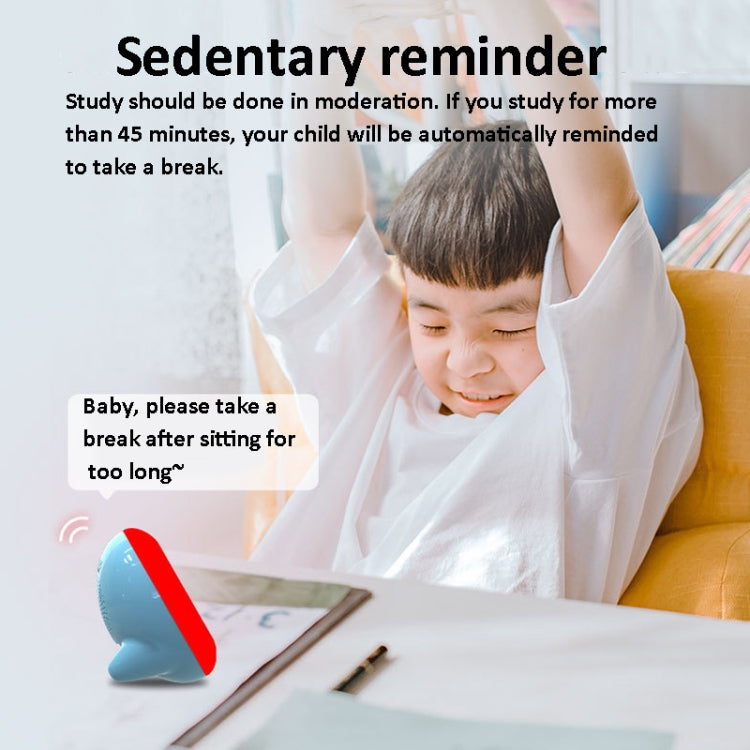 Sedentary reminder

Study should be done in moderation. If you study for more than 45 minutes, your child will be automatically reminded to take a break.

Baby, please take a break after sitting for too long~